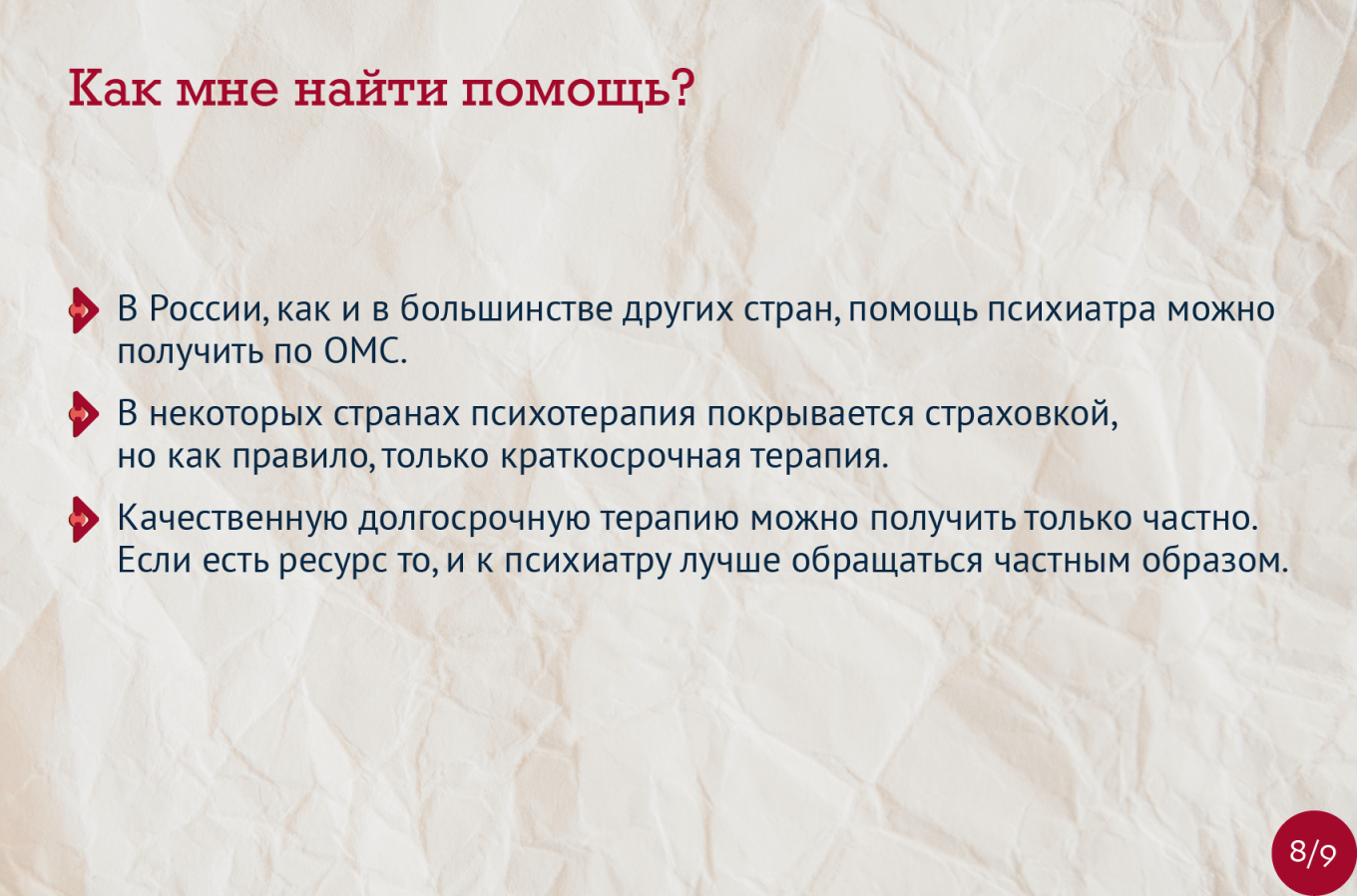 Как мне найти помощь?

В России, как и в большинстве других стран, помощь психиатра можно получить по ОМС.

В некоторых странах психотерапия покрывается страховкой, но как правило, только краткосрочная терапия.

Качественную долгосрочную терапию можно получить только частно. Если есть ресурс то, и к психиатру лучше обращаться частным образом.

8/9